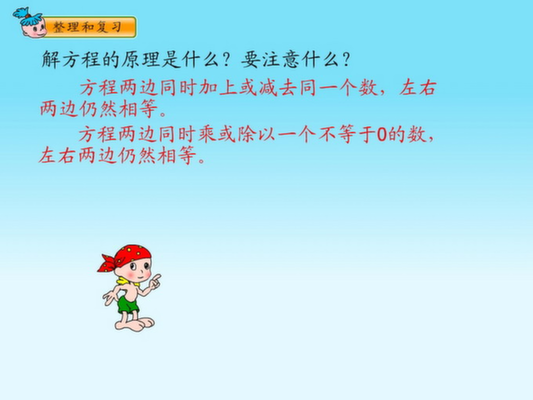 整理和复习

解方程的原理是什么？要注意什么？

方程两边同时加上或减去同一个数，左右两边仍然相等。

方程两边同时乘或除以一个不等于0的数，左右两边仍然相等。